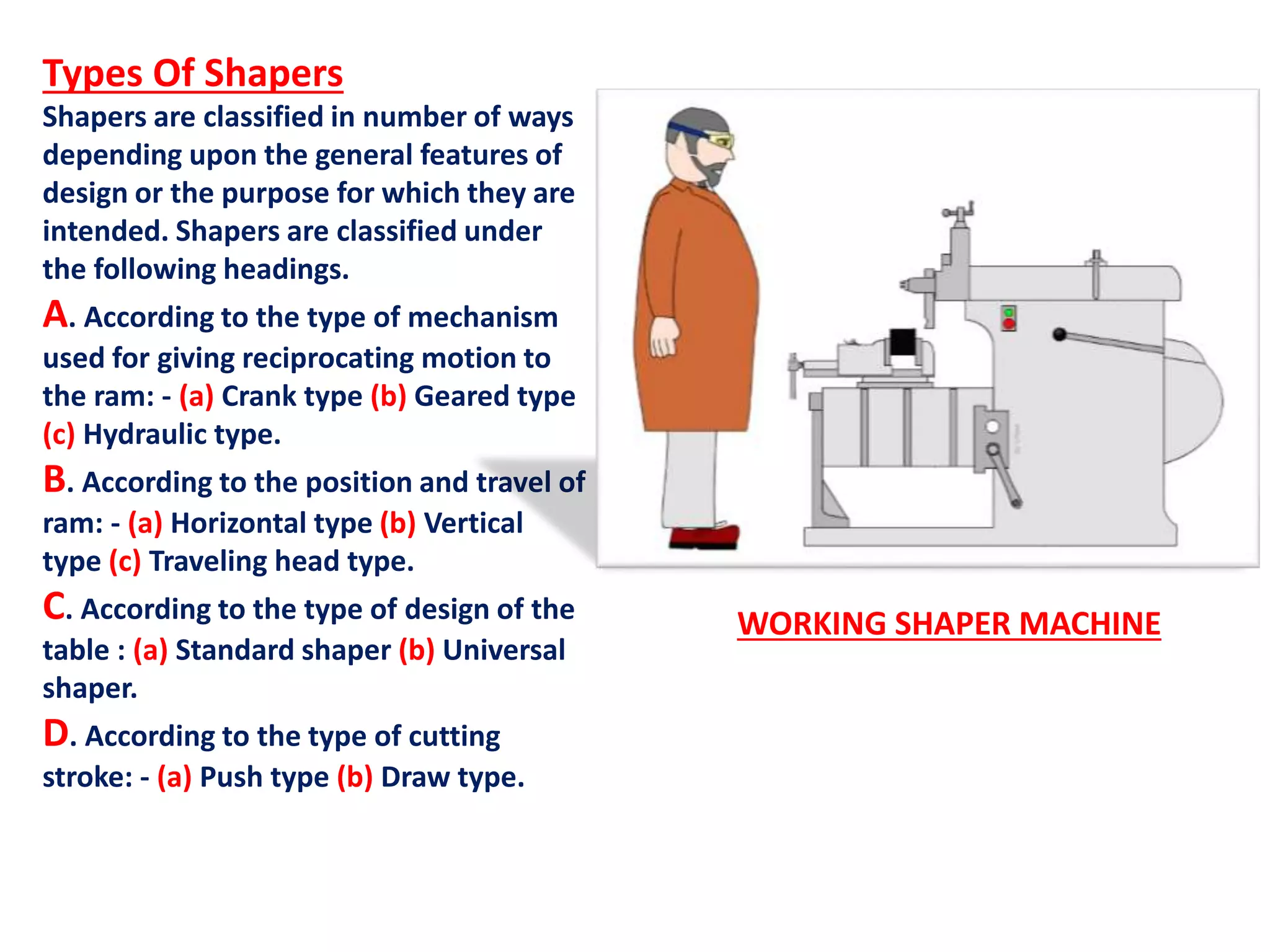 Types Of Shapers

Shapers are classified in number of ways depending upon the general features of design or the purpose for which they are intended. Shapers are classified under the following headings.

A. According to the type of mechanism used for giving reciprocating motion to the ram: - (a) Crank type (b) Geared type (c) Hydraulic type.

B. According to the position and travel of ram: - (a) Horizontal type (b) Vertical type (c) Traveling head type.

C. According to the type of design of the table : (a) Standard shaper (b) Universal shaper.

D. According to the type of cutting stroke: - (a) Push type (b) Draw type.

WORKING SHAPER MACHINE